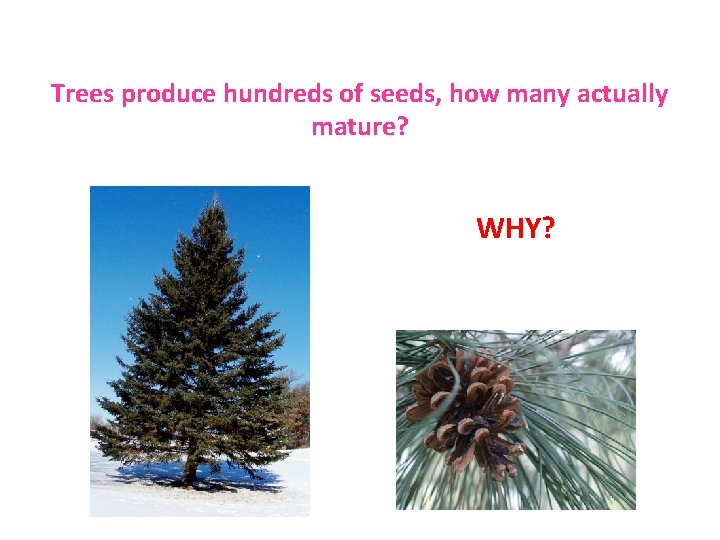 Trees produce hundreds of seeds, how many actually mature?

WHY?